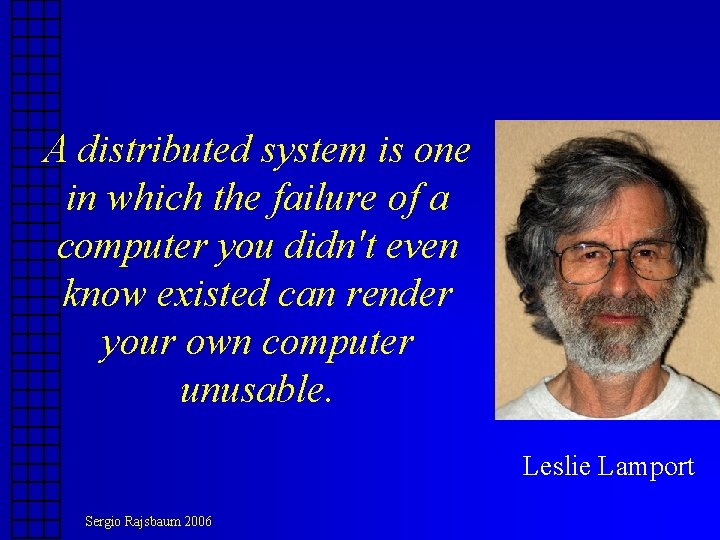 A distributed system is one in which the failure of a computer you didn't even know existed can render your own computer unusable.

Leslie Lamport

Sergio Rajsbaum 2006